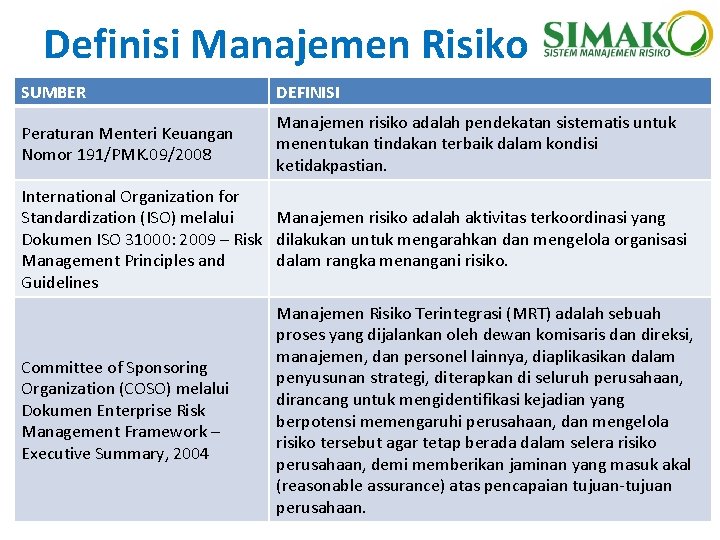 Definisi Manajemen Risiko

SIMAKO
SISTEM MANAJEMEN RISIKO

| SUMBER | DEFINISI |
|---|---|
| Peraturan Menteri Keuangan Nomor 191/PMK.09/2008 | Manajemen risiko adalah pendekatan sistematis untuk menentukan tindakan terbaik dalam kondisi ketidakpastian. |
| International Organization for Standardization (ISO) melalui Dokumen ISO 31000: 2009 – Risk Management Principles and Guidelines | Manajemen risiko adalah aktivitas terkoordinasi yang dilakukan untuk mengarahkan dan mengelola organisasi dalam rangka menangani risiko. |
| Committee of Sponsoring Organization (COSO) melalui Dokumen Enterprise Risk Management Framework – Executive Summary, 2004 | Manajemen Risiko Terintegrasi (MRT) adalah sebuah proses yang dijalankan oleh dewan komisaris dan direksi, manajemen, dan personel lainnya, diaplikasikan dalam penyusunan strategi, diterapkan di seluruh perusahaan, dirancang untuk mengidentifikasi kejadian yang berpotensi memengaruhi perusahaan, dan mengelola risiko tersebut agar tetap berada dalam selera risiko perusahaan, demi memberikan jaminan yang masuk akal (reasonable assurance) atas pencapaian tujuan-tujuan perusahaan. |